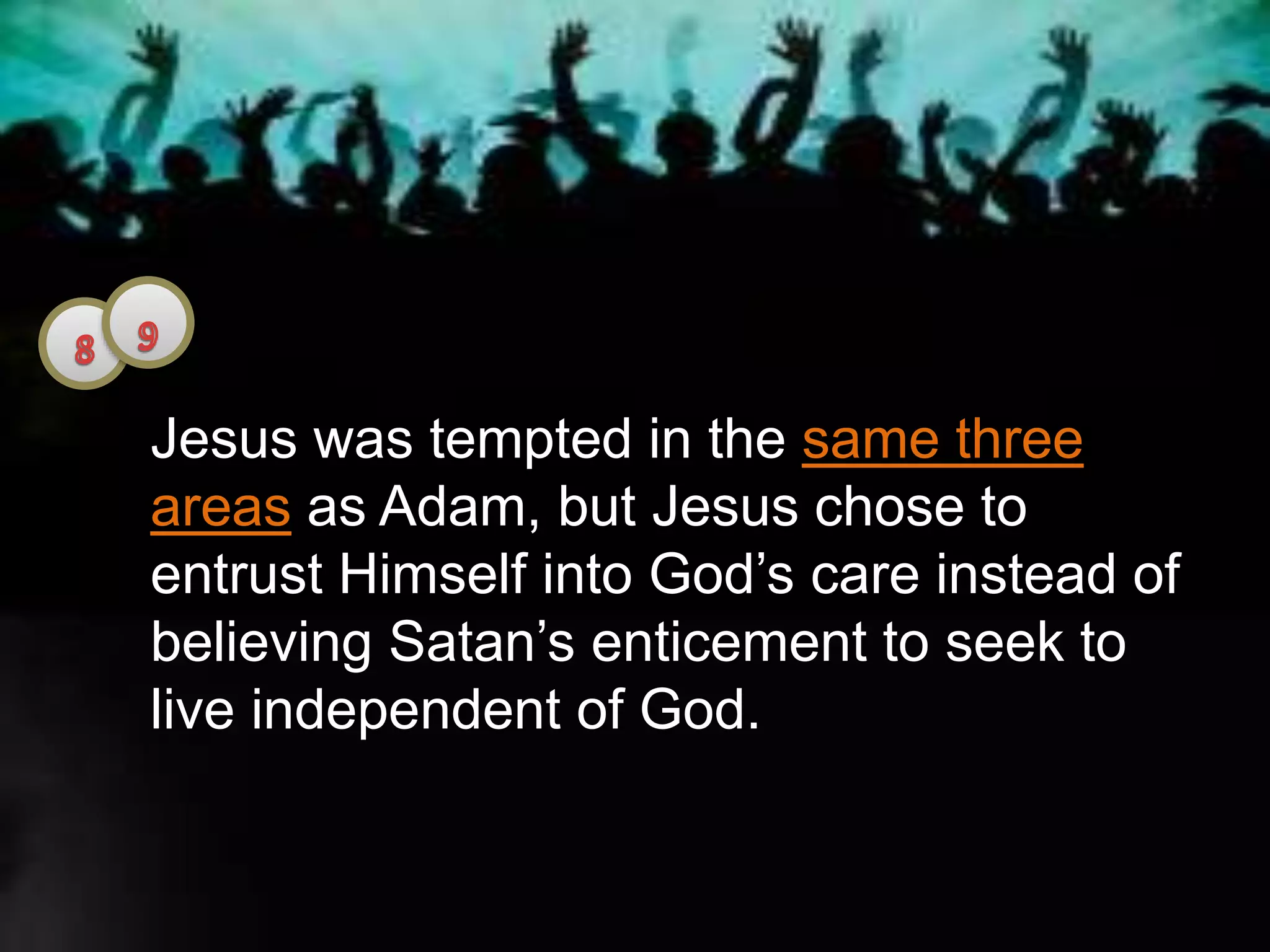 8 9

Jesus was tempted in the same three areas as Adam, but Jesus chose to entrust Himself into God’s care instead of believing Satan’s enticement to seek to live independent of God.